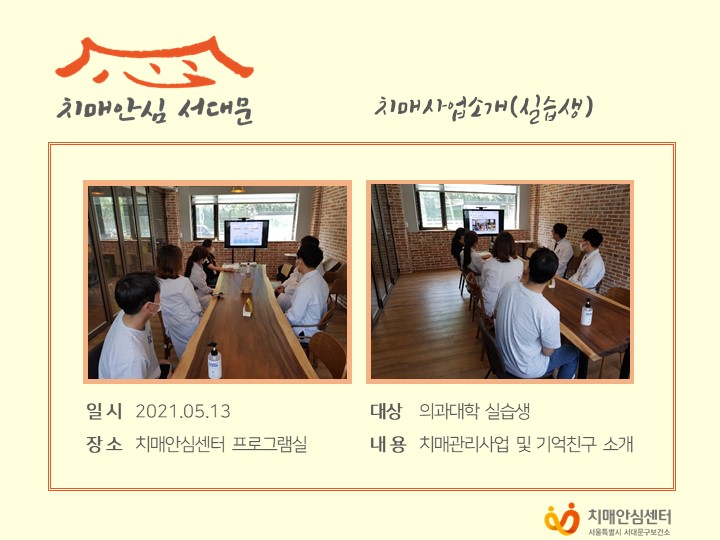 치매안심 서대문

치매사업소개(실습생)

일시 2021.05.13

장소 치매안심센터 프로그램실

대상 의과대학 실습생

내용 치매관리사업 및 기억친구 소개

치매안심센터
서울특별시 서대문구보건소